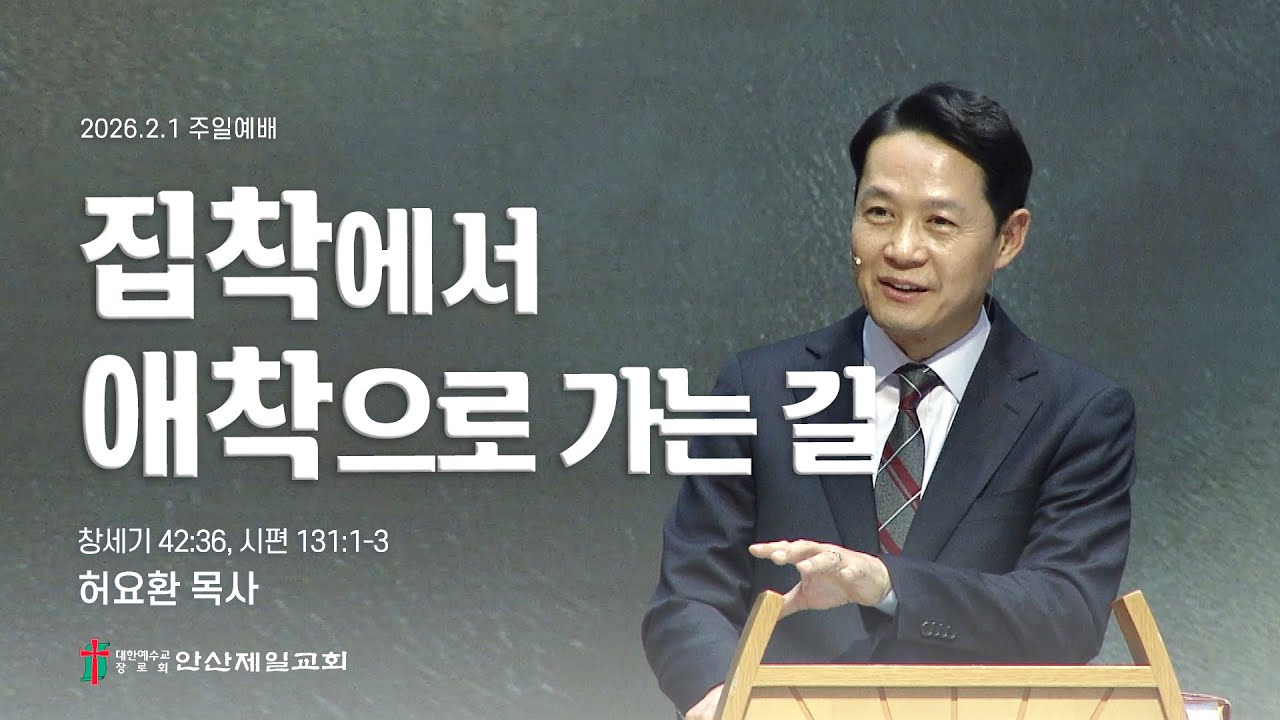 2026.2.1 주일예배

집착에서 애착으로 가는 길

창세기 42:36, 시편 131:1-3
허요환 목사

대한예수교 장로회 안산제일교회